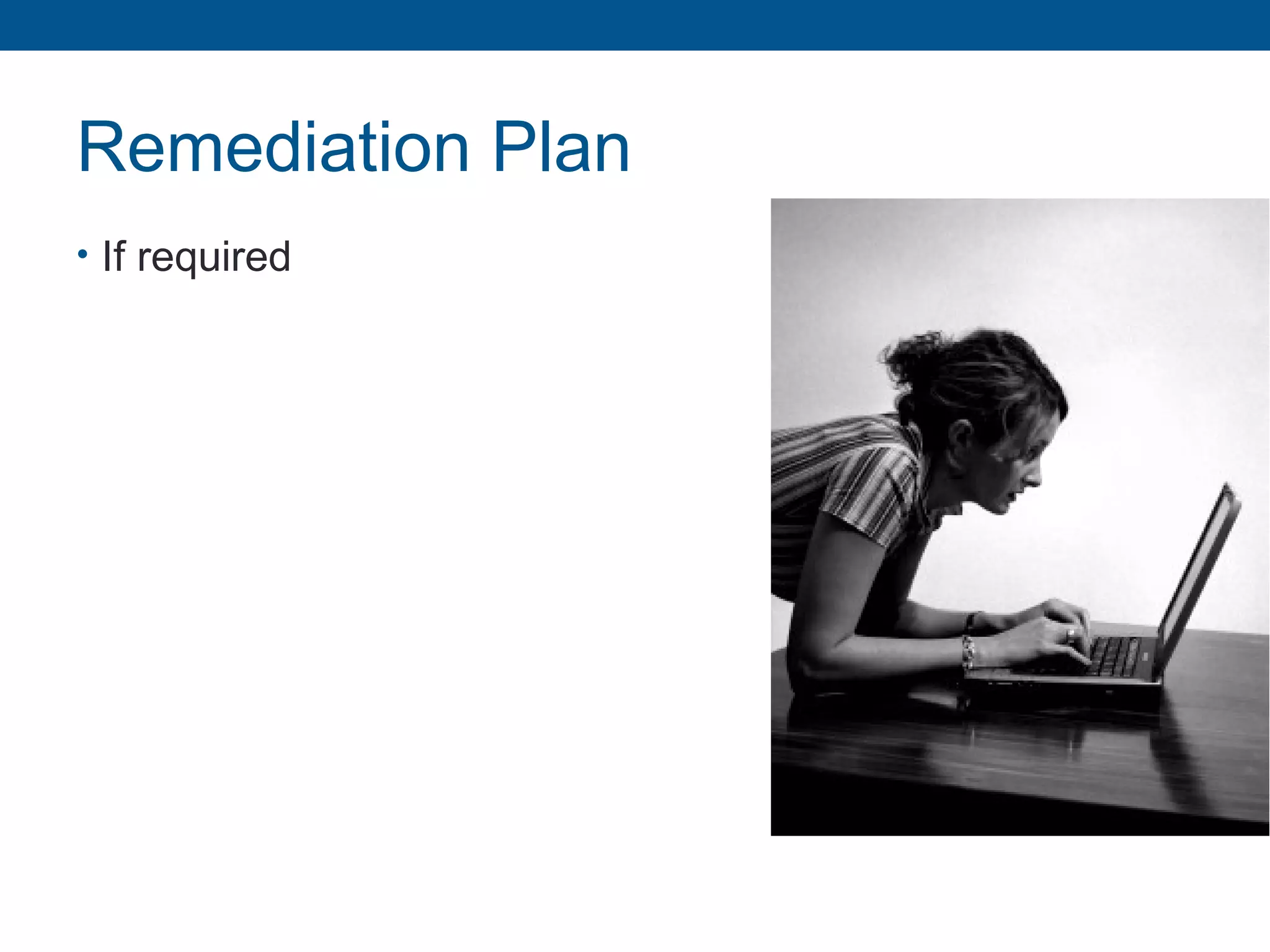 Remediation Plan

• If required